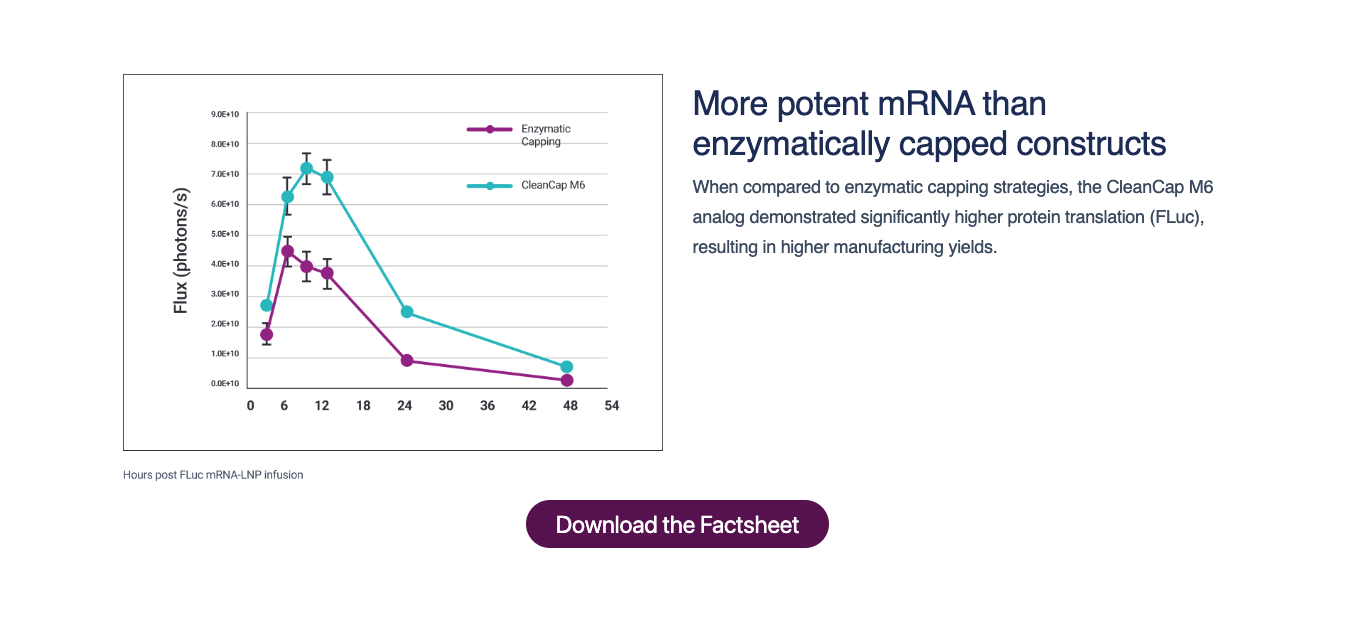 Flux (photons/s)

9.0E+10
8.0E+10
7.0E+10
6.0E+10
5.0E+10
4.0E+10
3.0E+10
2.0E+10
1.0E+10
0.0E+10

0 6 12 18 24 30 36 42 48 54

Enzymatic Capping

CleanCap M6

Hours post FLuc mRNA-LNP infusion

More potent mRNA than enzymatically capped constructs

When compared to enzymatic capping strategies, the CleanCap M6 analog demonstrated significantly higher protein translation (FLuc), resulting in higher manufacturing yields.

Download the Factsheet